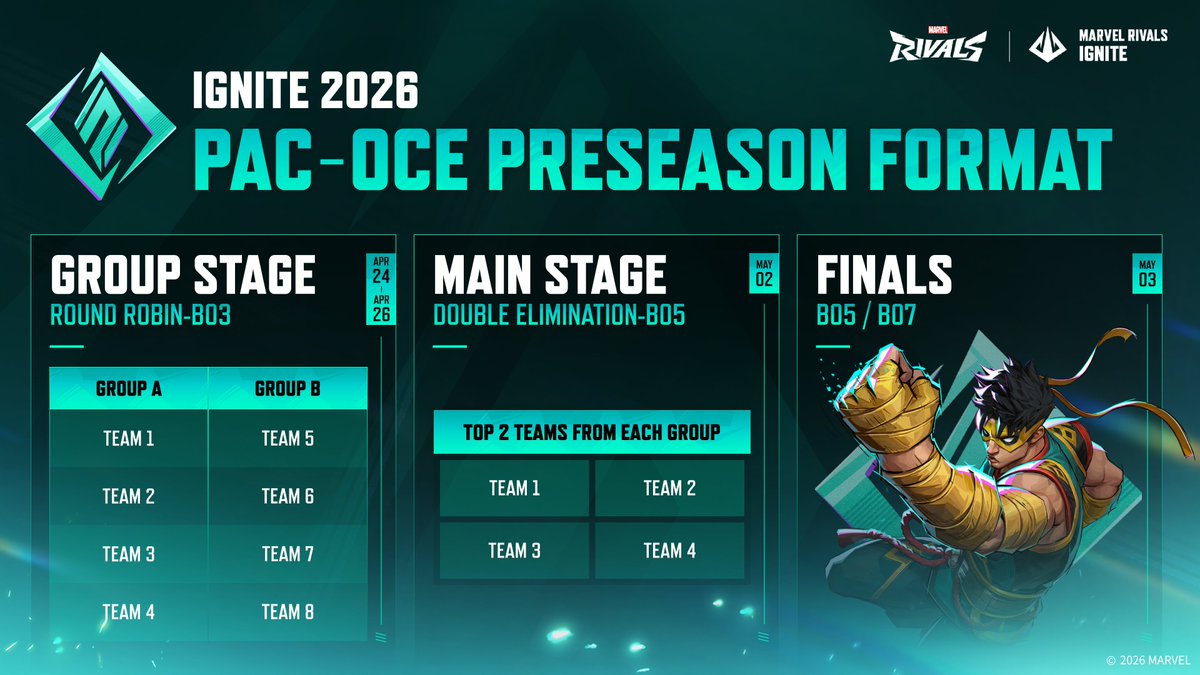 MARVEL RIVALS | MARVEL RIVALS IGNITE

IGNITE 2026
PAC-OCE PRESEASON FORMAT

GROUP STAGE
ROUND ROBIN-BO3
APR 24 - APR 26

| GROUP A | GROUP B |
|---|---|
| TEAM 1 | TEAM 5 |
| TEAM 2 | TEAM 6 |
| TEAM 3 | TEAM 7 |
| TEAM 4 | TEAM 8 |

MAIN STAGE
DOUBLE ELIMINATION-BO5
MAY 02

TOP 2 TEAMS FROM EACH GROUP

| TEAM 1 | TEAM 2 |
|---|---|
| TEAM 3 | TEAM 4 |

FINALS
BO5 / BO7
MAY 03

© 2026 MARVEL